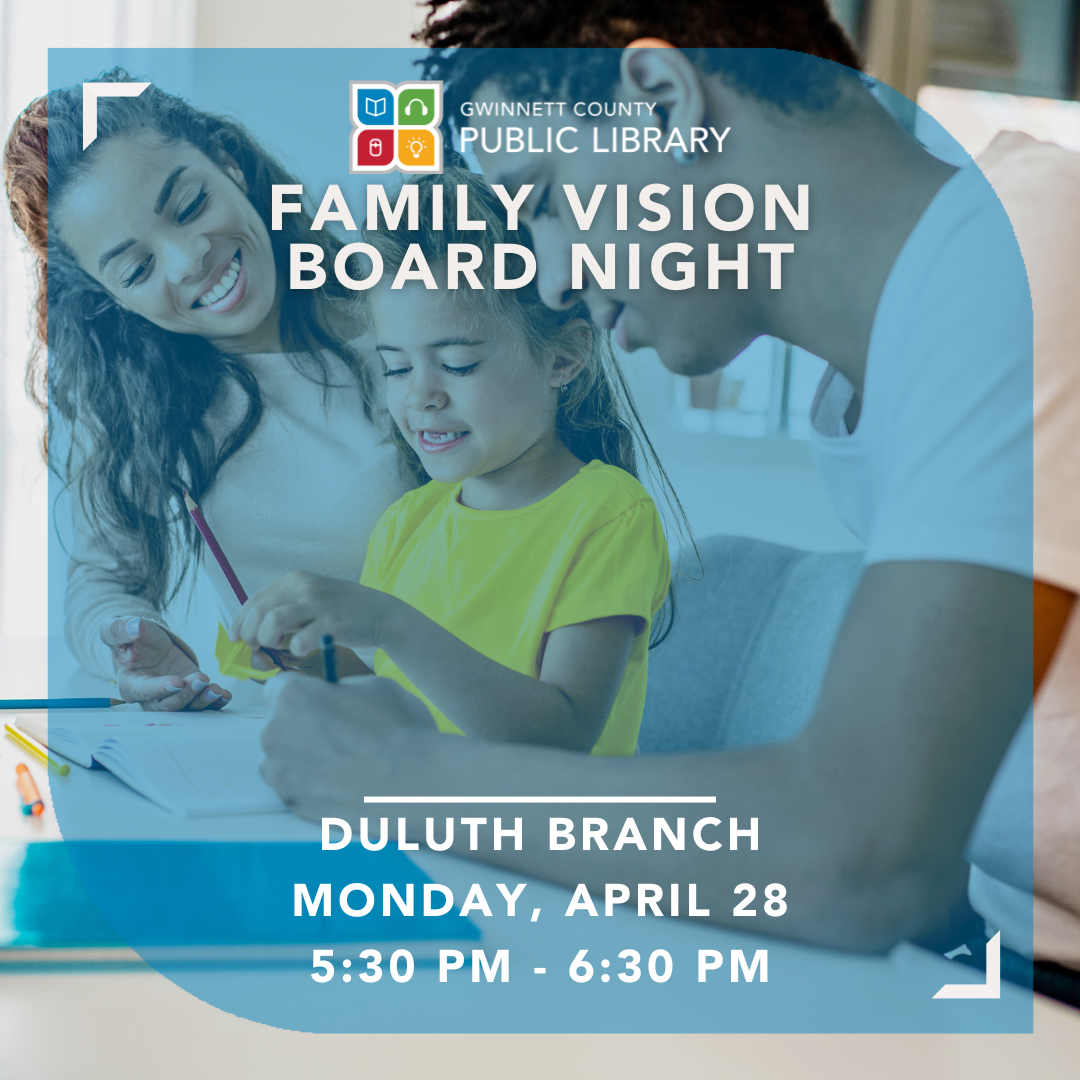 GWINNETT COUNTY
PUBLIC LIBRARY

FAMILY VISION BOARD NIGHT

DULUTH BRANCH
MONDAY, APRIL 28
5:30 PM - 6:30 PM